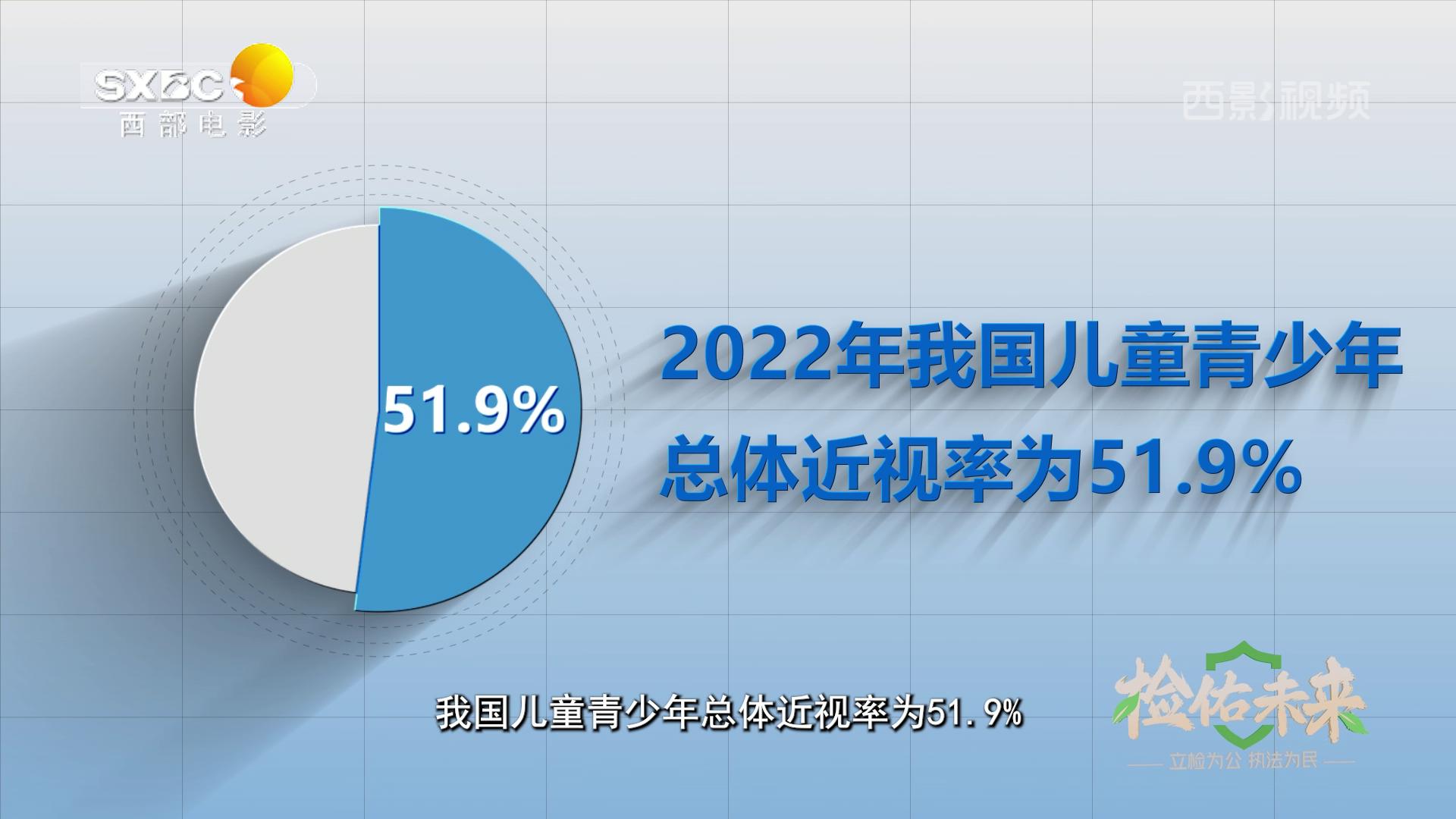 SXBC
西部电影

西影视频

51.9%

2022年我国儿童青少年总体近视率为51.9%

我国儿童青少年总体近视率为51.9%

检佑未来
立检为公 执法为民